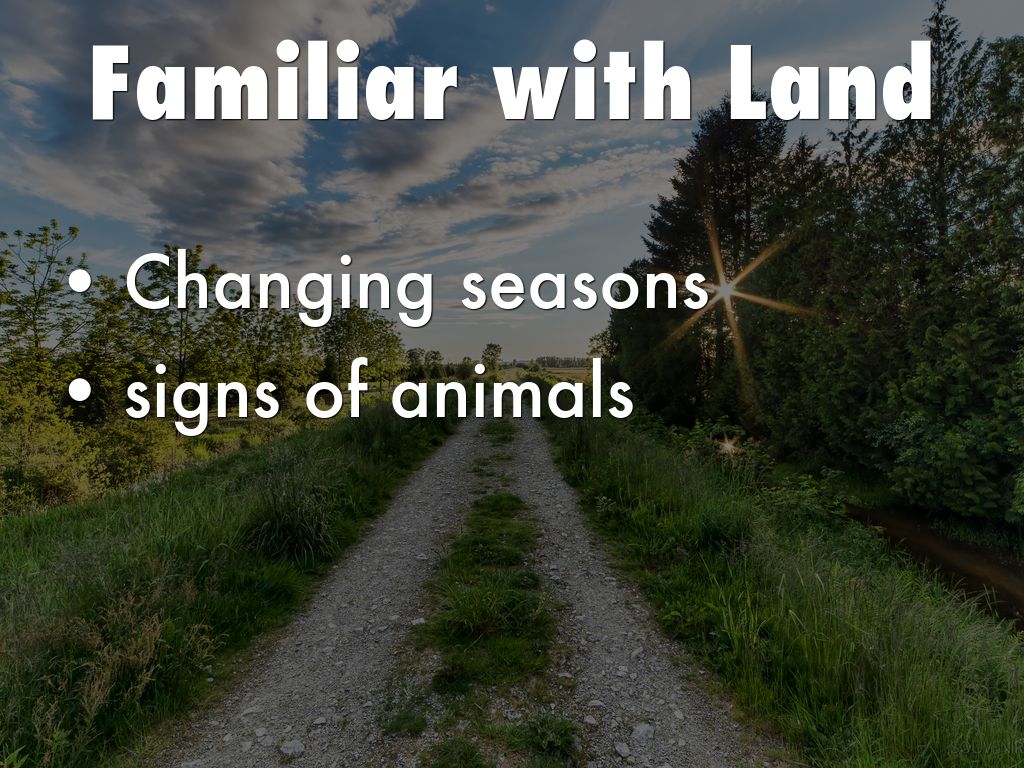 Familiar with Land

• Changing seasons
• signs of animals